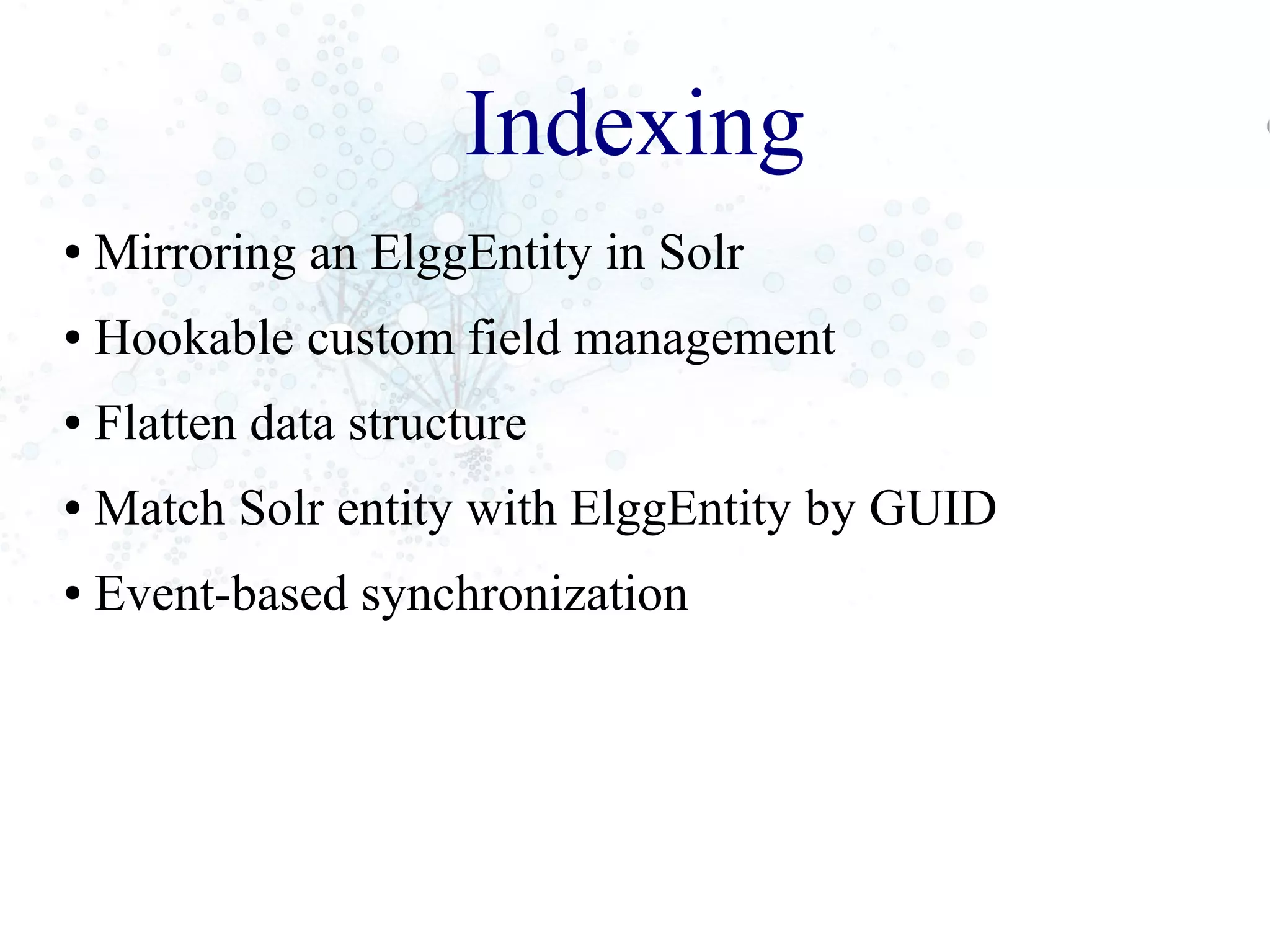 Indexing

• Mirroring an ElggEntity in Solr
• Hookable custom field management
• Flatten data structure
• Match Solr entity with ElggEntity by GUID
• Event-based synchronization